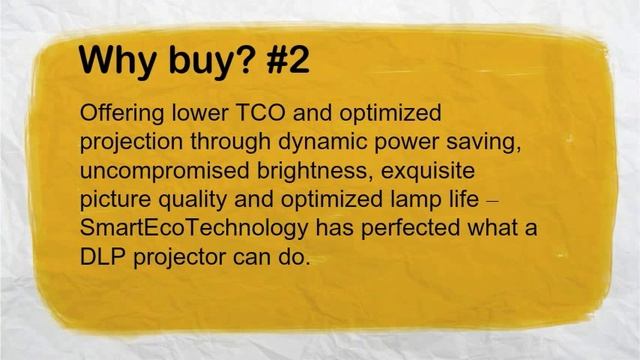 Why buy? #2

Offering lower TCO and optimized projection through dynamic power saving, uncompromised brightness, exquisite picture quality and optimized lamp life – SmartEcoTechnology has perfected what a DLP projector can do.